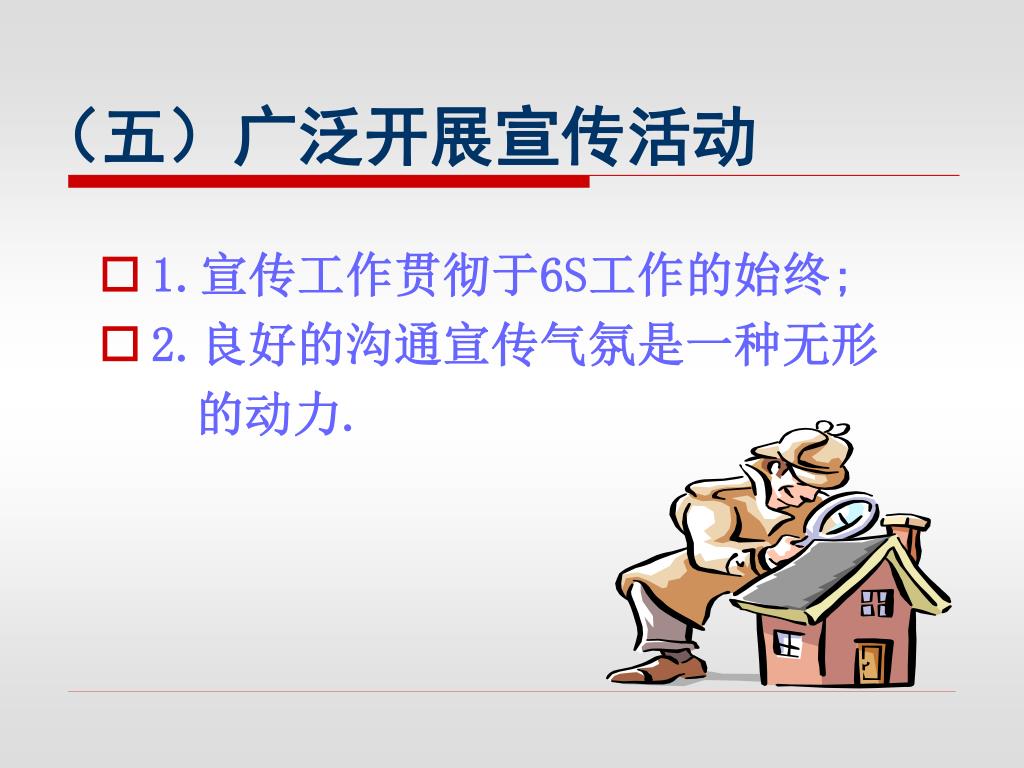 （五）广泛开展宣传活动

1.宣传工作贯彻于6S工作的始终;

2.良好的沟通宣传气氛是一种无形的动力.